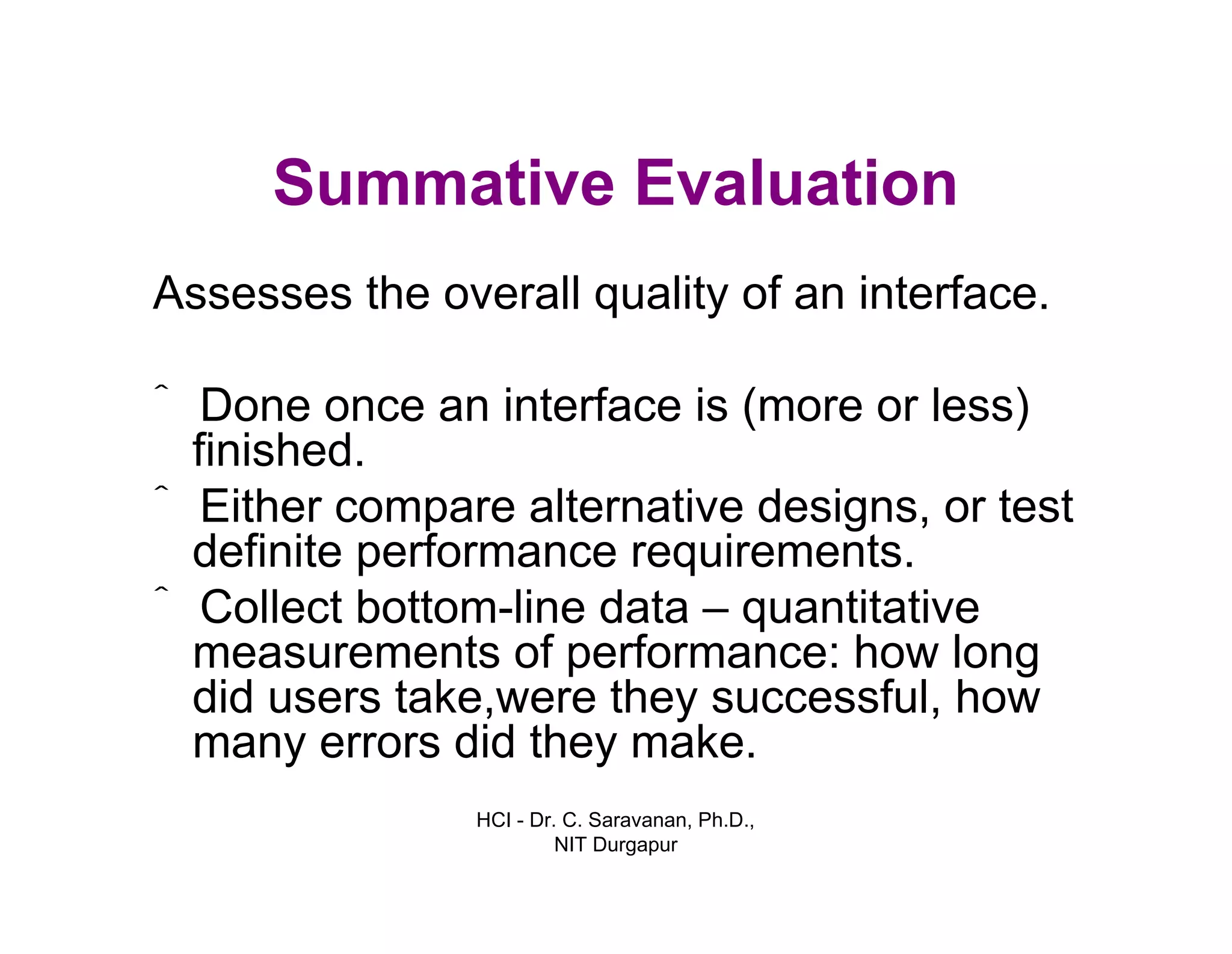 Summative Evaluation

Assesses the overall quality of an interface.

ˆ Done once an interface is (more or less) finished.
ˆ Either compare alternative designs, or test definite performance requirements.
ˆ Collect bottom-line data – quantitative measurements of performance: how long did users take,were they successful, how many errors did they make.

HCI - Dr. C. Saravanan, Ph.D., NIT Durgapur